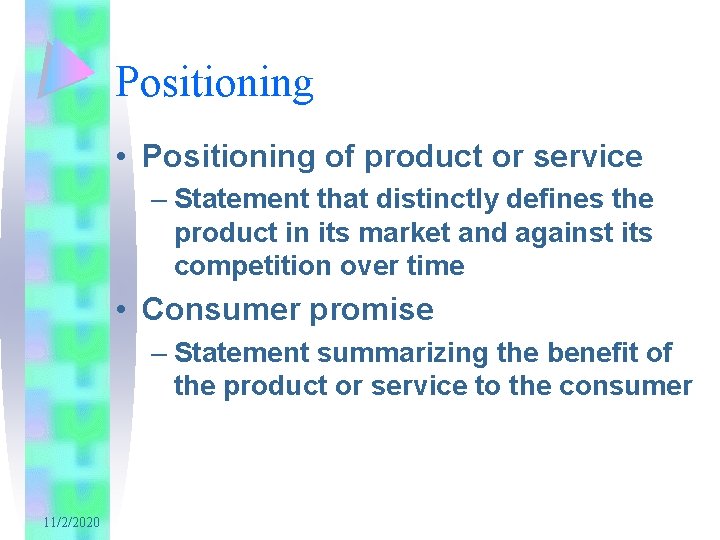 Positioning

• Positioning of product or service
– Statement that distinctly defines the product in its market and against its competition over time

• Consumer promise
– Statement summarizing the benefit of the product or service to the consumer

11/2/2020